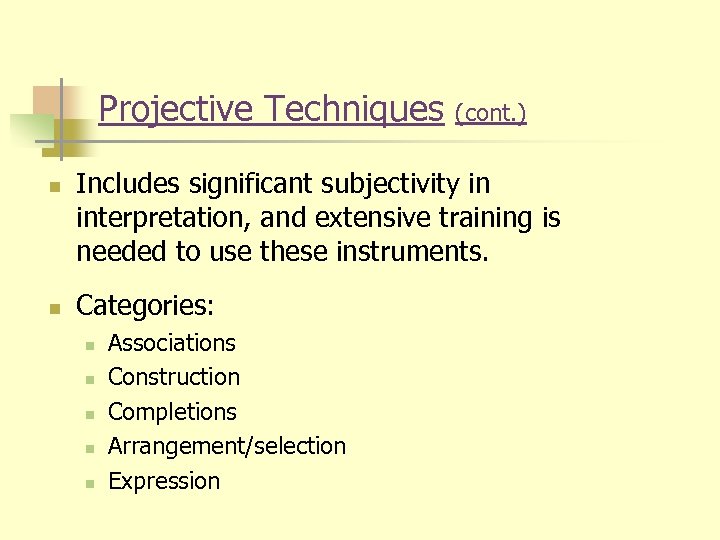 Projective Techniques (cont.)

Includes significant subjectivity in interpretation, and extensive training is needed to use these instruments.

Categories:

Associations

Construction

Completions

Arrangement/selection

Expression